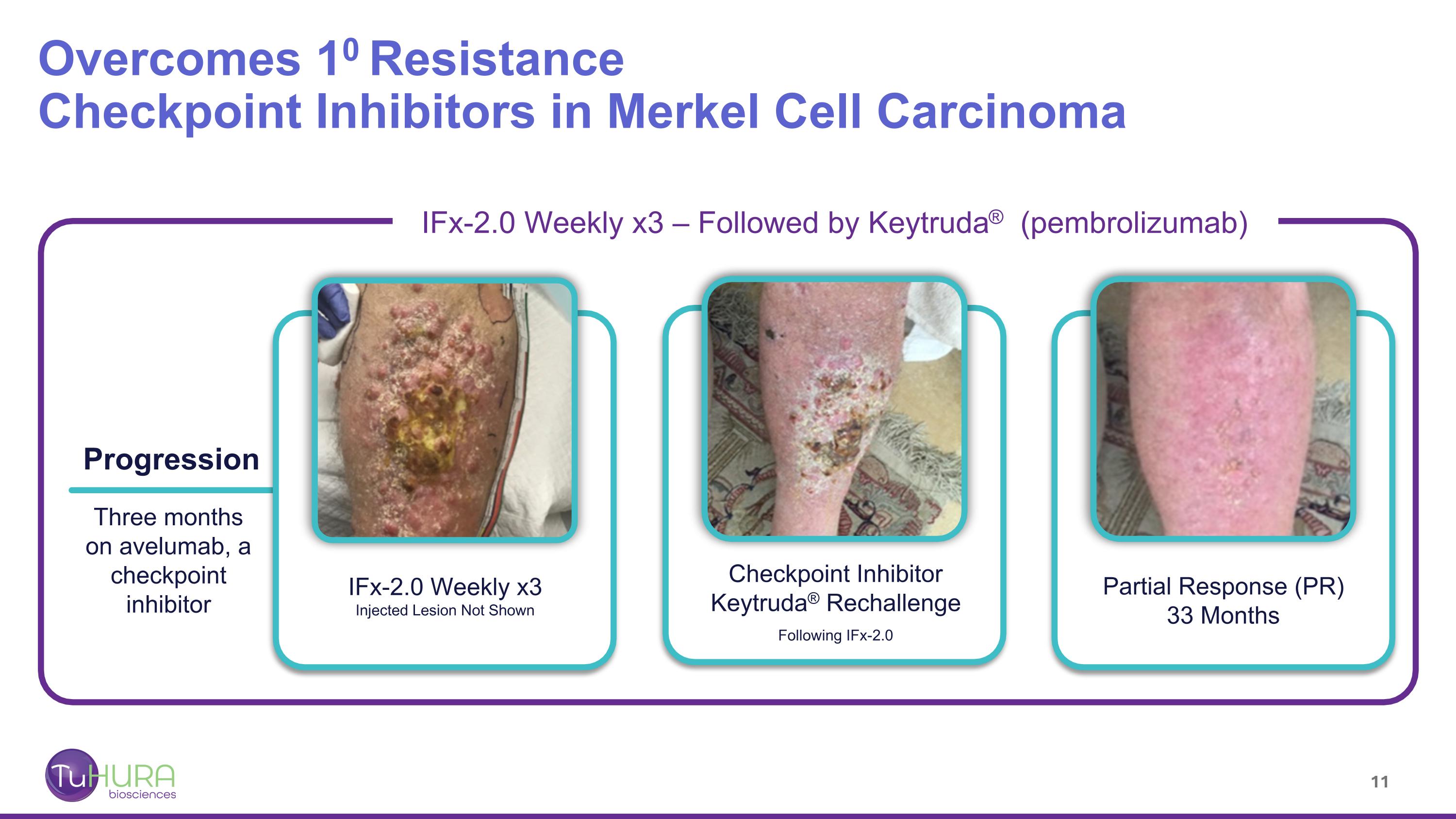 Overcomes $1^0$ Resistance
Checkpoint Inhibitors in Merkel Cell Carcinoma

IFx-2.0 Weekly x3 – Followed by Keytruda® (pembrolizumab)

Progression

Three months on avelumab, a checkpoint inhibitor

IFx-2.0 Weekly x3
Injected Lesion Not Shown

Checkpoint Inhibitor Keytruda® Rechallenge
Following IFx-2.0

Partial Response (PR)
33 Months

TuHURA biosciences

11